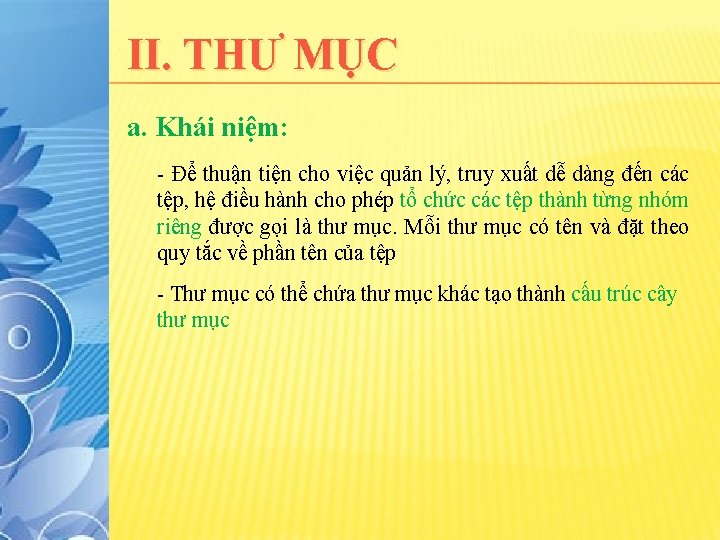 II. THƯ MỤC

a. Khái niệm:

- Để thuận tiện cho việc quản lý, truy xuất dễ dàng đến các tệp, hệ điều hành cho phép tổ chức các tệp thành từng nhóm riêng được gọi là thư mục. Mỗi thư mục có tên và đặt theo quy tắc về phần tên của tệp

- Thư mục có thể chứa thư mục khác tạo thành cấu trúc cây thư mục